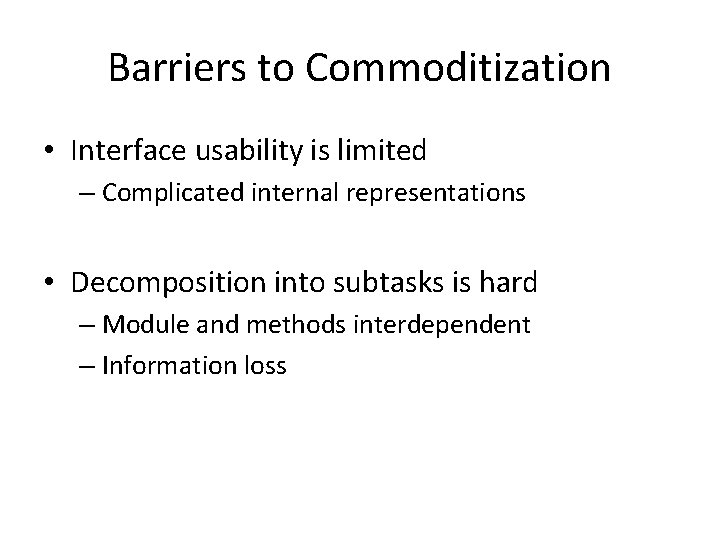 Barriers to Commoditization

• Interface usability is limited
– Complicated internal representations

• Decomposition into subtasks is hard
– Module and methods interdependent
– Information loss